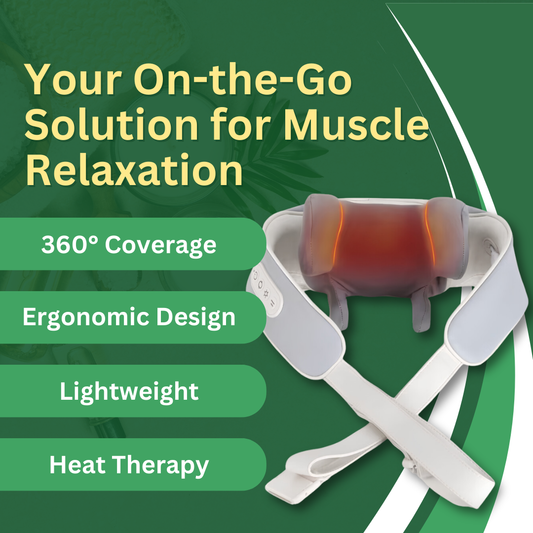 Your On-the-Go Solution for Muscle Relaxation

360° Coverage

Ergonomic Design

Lightweight

Heat Therapy